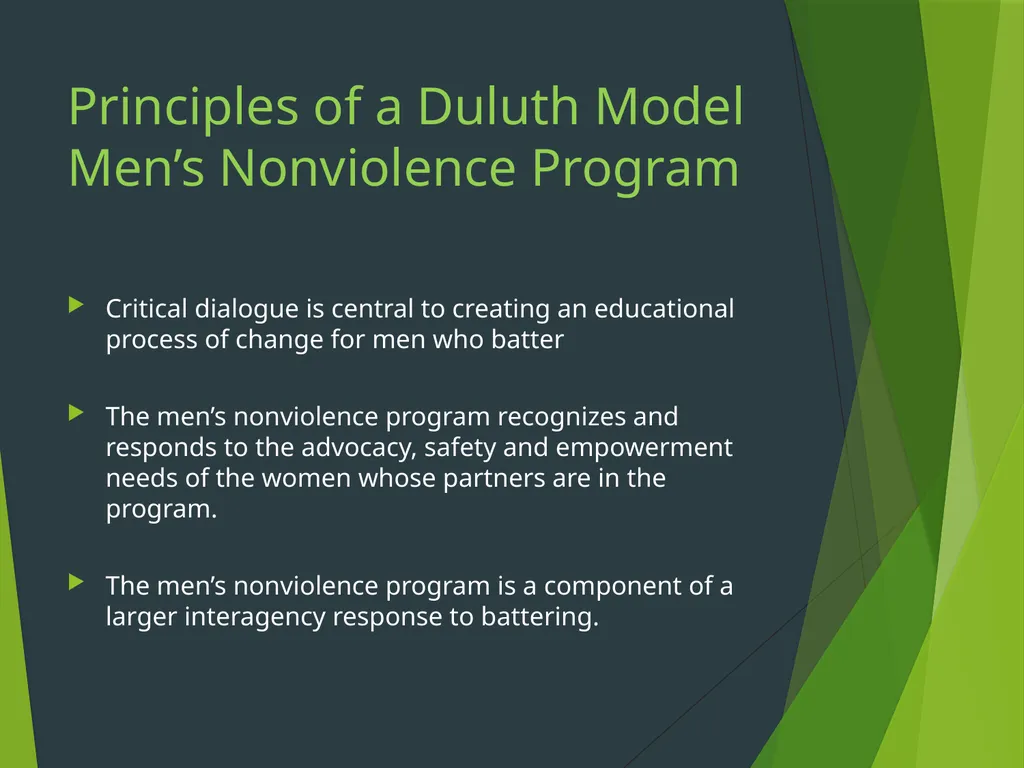 Principles of a Duluth Model Men’s Nonviolence Program

Critical dialogue is central to creating an educational process of change for men who batter

The men’s nonviolence program recognizes and responds to the advocacy, safety and empowerment needs of the women whose partners are in the program.

The men’s nonviolence program is a component of a larger interagency response to battering.